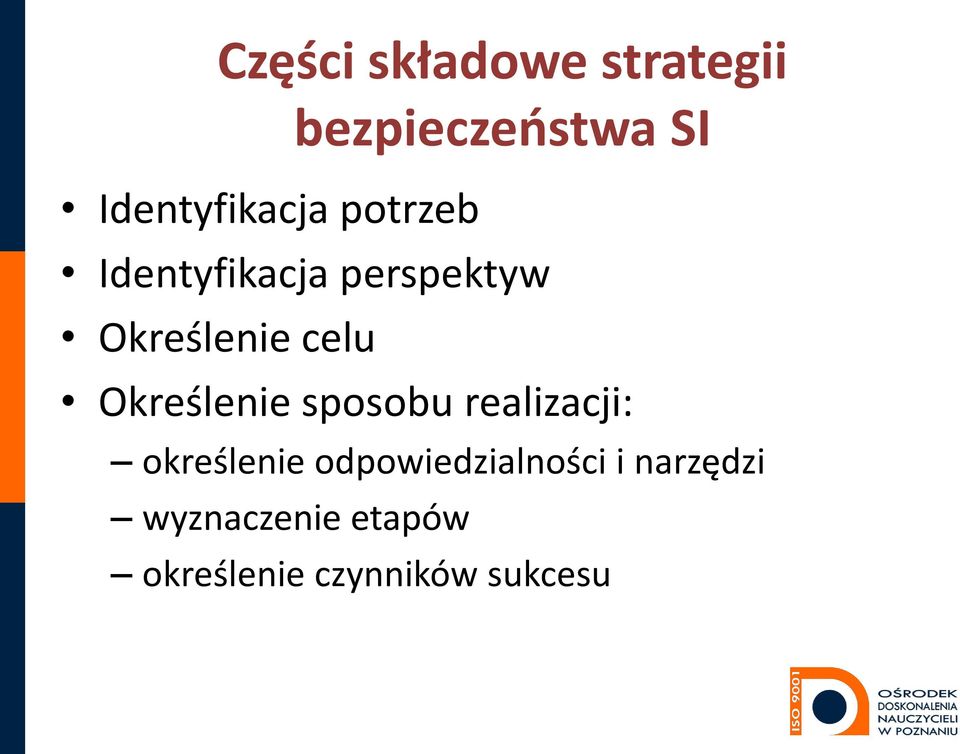 Części składowe strategii bezpieczeństwa SI

• Identyfikacja potrzeb
• Identyfikacja perspektyw
• Określenie celu
• Określenie sposobu realizacji:
– określenie odpowiedzialności i narzędzi
– wyznaczenie etapów
– określenie czynników sukcesu

ISO 9001

OŚRODEK DOSKONALENIA NAUCZYCIELI W POZNANIU